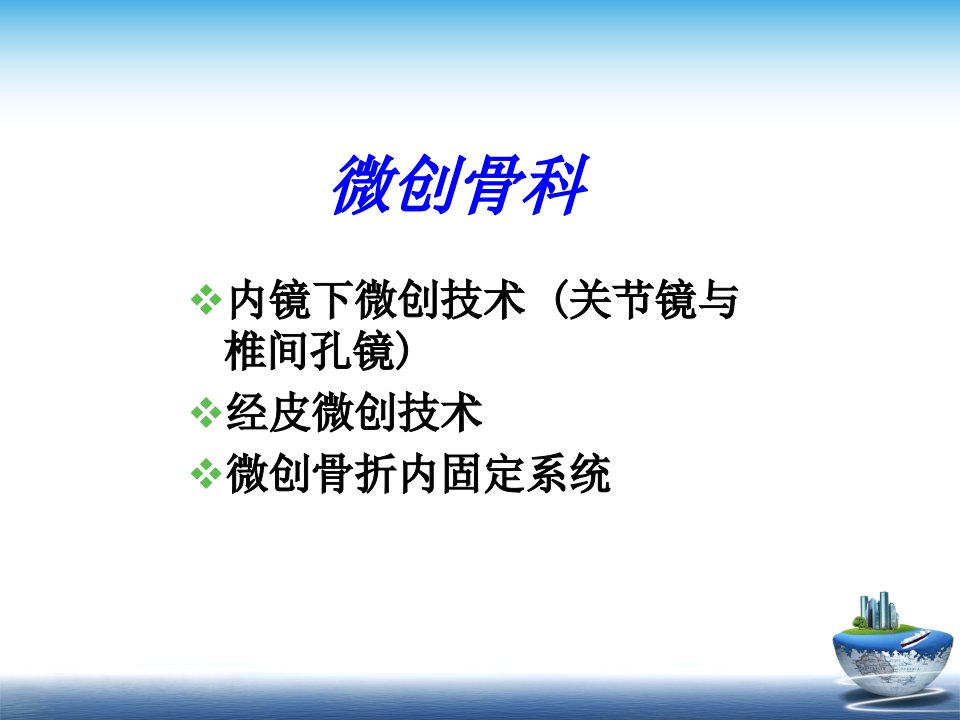 微创骨科

❖内镜下微创技术（关节镜与椎间孔镜）
❖经皮微创技术
❖微创骨折内固定系统